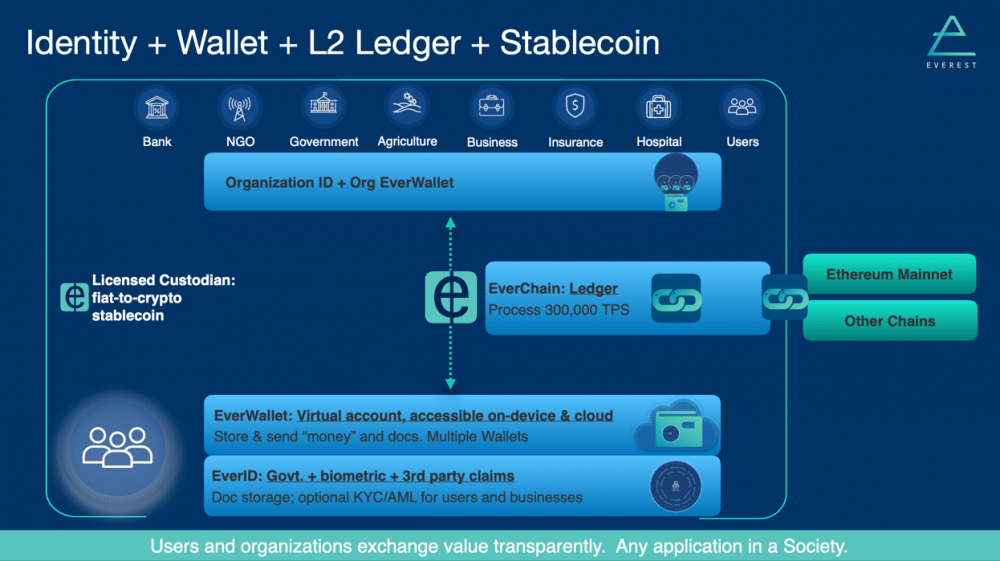 Identity + Wallet + L2 Ledger + Stablecoin

EVEREST

Bank
NGO
Government
Agriculture
Business
Insurance
Hospital
Users

Organization ID + Org EverWallet

Licensed Custodian: fiat-to-crypto stablecoin

EverChain: Ledger
Process 300,000 TPS

Ethereum Mainnet
Other Chains

EverWallet: Virtual account, accessible on-device & cloud
Store & send "money" and docs. Multiple Wallets

EverID: Govt. + biometric + 3rd party claims
Doc storage; optional KYC/AML for users and businesses

Users and organizations exchange value transparently. Any application in a Society.